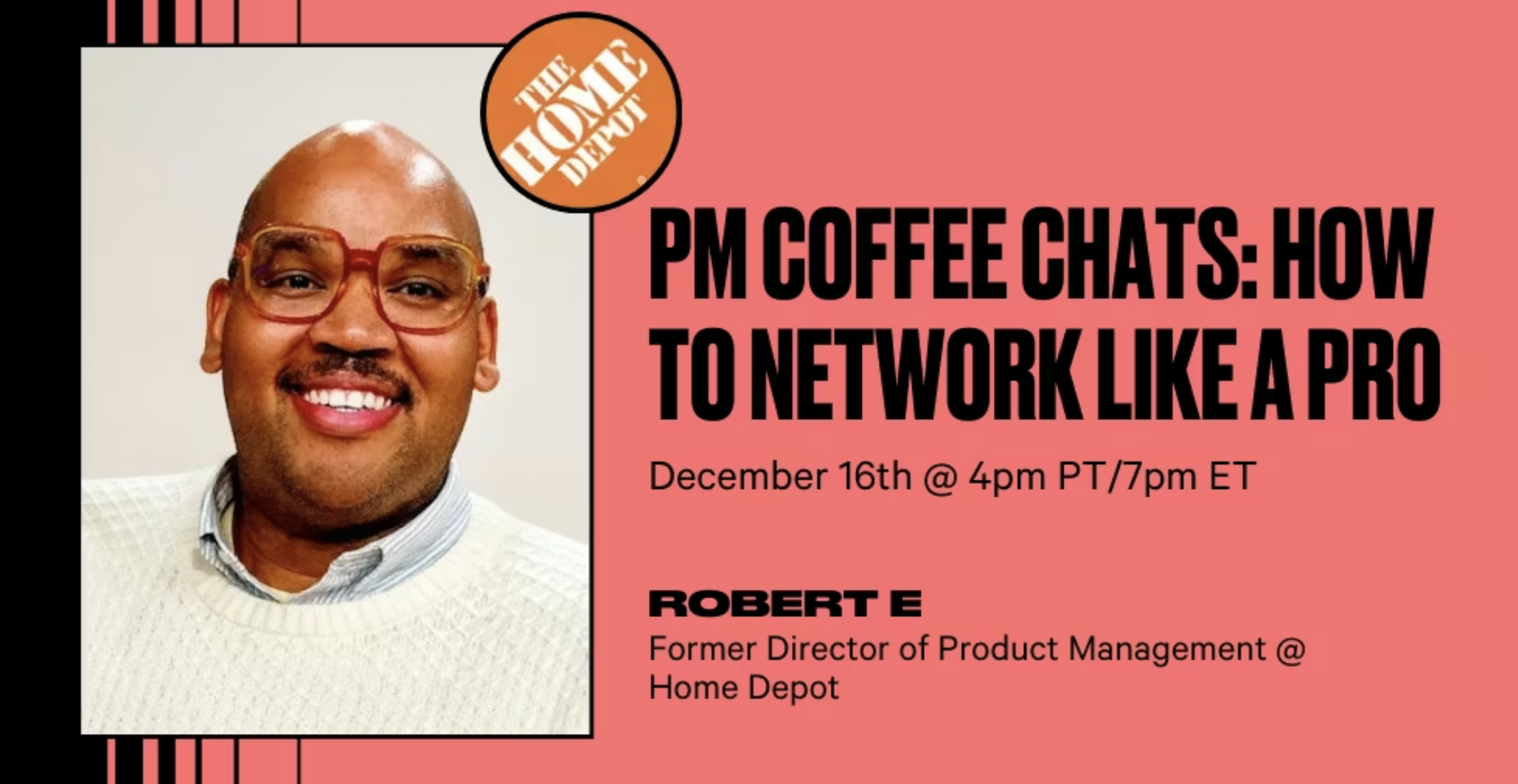 THE HOME DEPOT

PM COFFEE CHATS: HOW TO NETWORK LIKE A PRO

December 16th @ 4pm PT/7pm ET

ROBERT E

Former Director of Product Management @ Home Depot